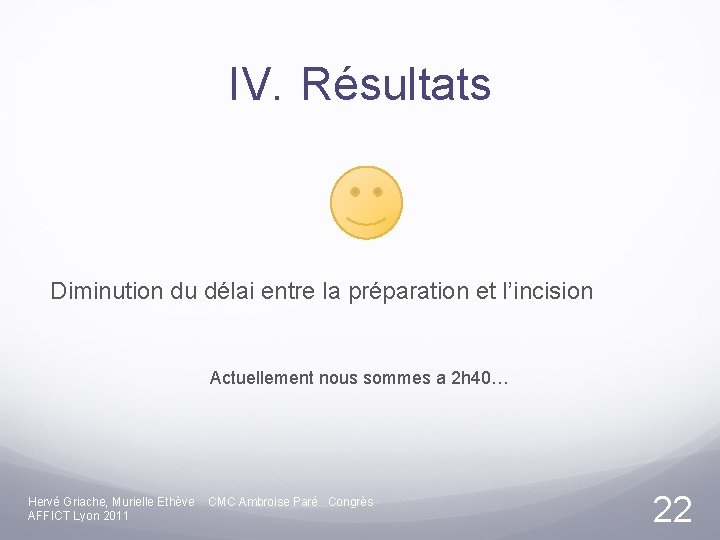 IV. Résultats

Diminution du délai entre la préparation et l’incision

Actuellement nous sommes a 2h40…

Hervé Griache, Murielle Ethève CMC Ambroise Paré Congrès AFFICT Lyon 2011

22